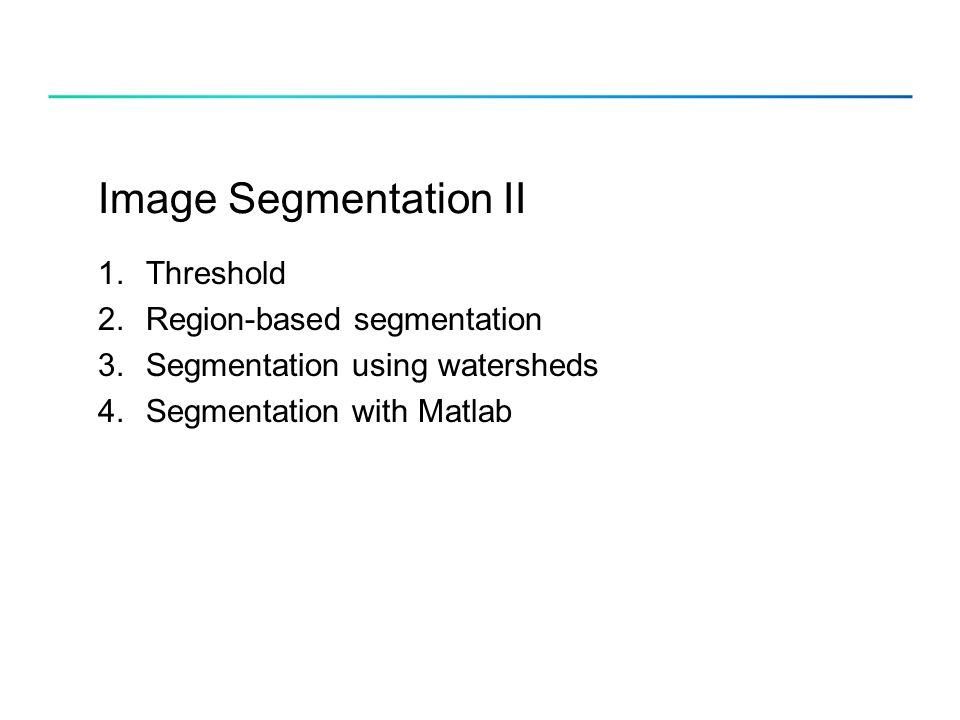 Image Segmentation II

1. Threshold
2. Region-based segmentation
3. Segmentation using watersheds
4. Segmentation with Matlab